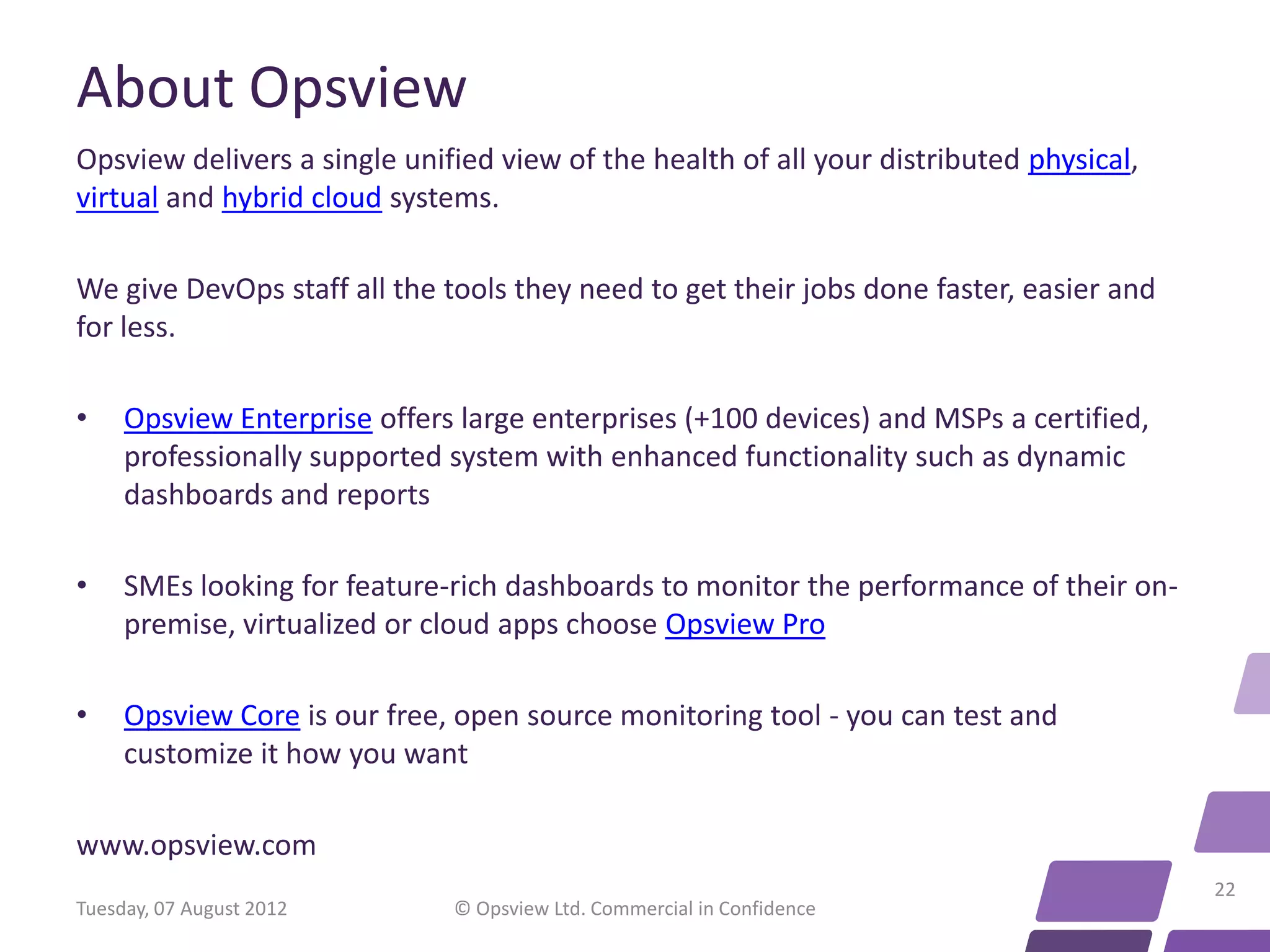 About Opsview

Opsview delivers a single unified view of the health of all your distributed physical, virtual and hybrid cloud systems.

We give DevOps staff all the tools they need to get their jobs done faster, easier and for less.

• Opsview Enterprise offers large enterprises (+100 devices) and MSPs a certified, professionally supported system with enhanced functionality such as dynamic dashboards and reports

• SMEs looking for feature-rich dashboards to monitor the performance of their on-premise, virtualized or cloud apps choose Opsview Pro

• Opsview Core is our free, open source monitoring tool - you can test and customize it how you want

www.opsview.com

Tuesday, 07 August 2012

© Opsview Ltd. Commercial in Confidence

22